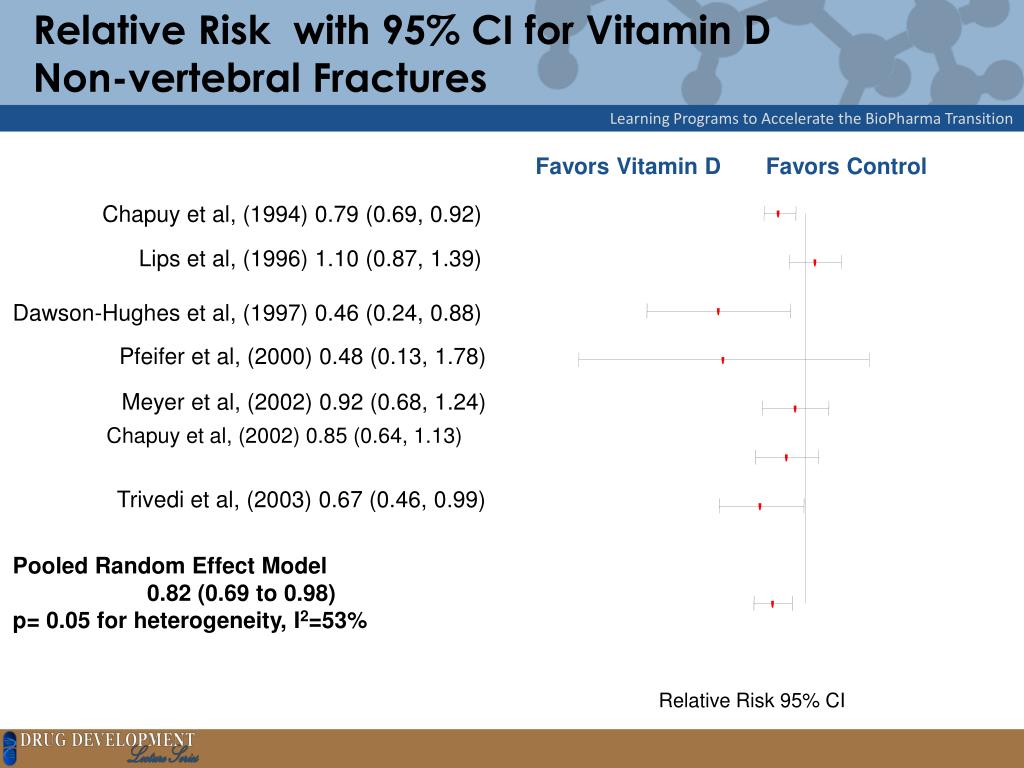 Relative Risk with 95% CI for Vitamin D Non-vertebral Fractures

Learning Programs to Accelerate the BioPharma Transition

Favors Vitamin D Favors Control

Chapuy et al, (1994) 0.79 (0.69, 0.92)

Lips et al, (1996) 1.10 (0.87, 1.39)

Dawson-Hughes et al, (1997) 0.46 (0.24, 0.88)

Pfeifer et al, (2000) 0.48 (0.13, 1.78)

Meyer et al, (2002) 0.92 (0.68, 1.24)

Chapuy et al, (2002) 0.85 (0.64, 1.13)

Trivedi et al, (2003) 0.67 (0.46, 0.99)

Pooled Random Effect Model
0.82 (0.69 to 0.98)
p= 0.05 for heterogeneity, $I^2$=53%

Relative Risk 95% CI

DRUG DEVELOPMENT
Lecture Series